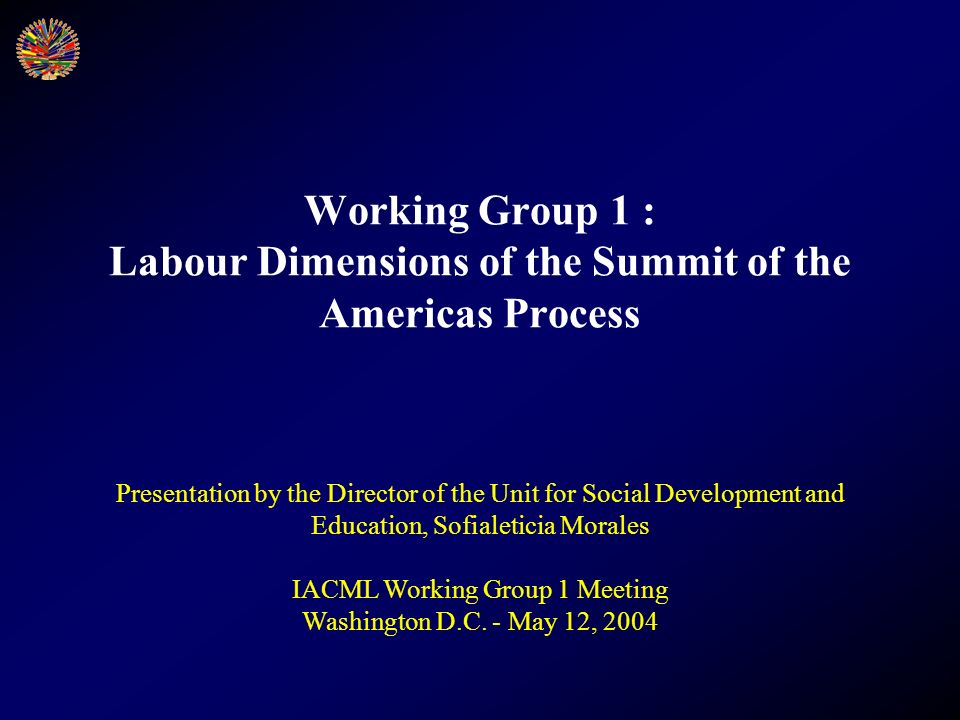 Working Group 1 :
Labour Dimensions of the Summit of the Americas Process

Presentation by the Director of the Unit for Social Development and Education, Sofialeticia Morales

IACML Working Group 1 Meeting
Washington D.C. - May 12, 2004